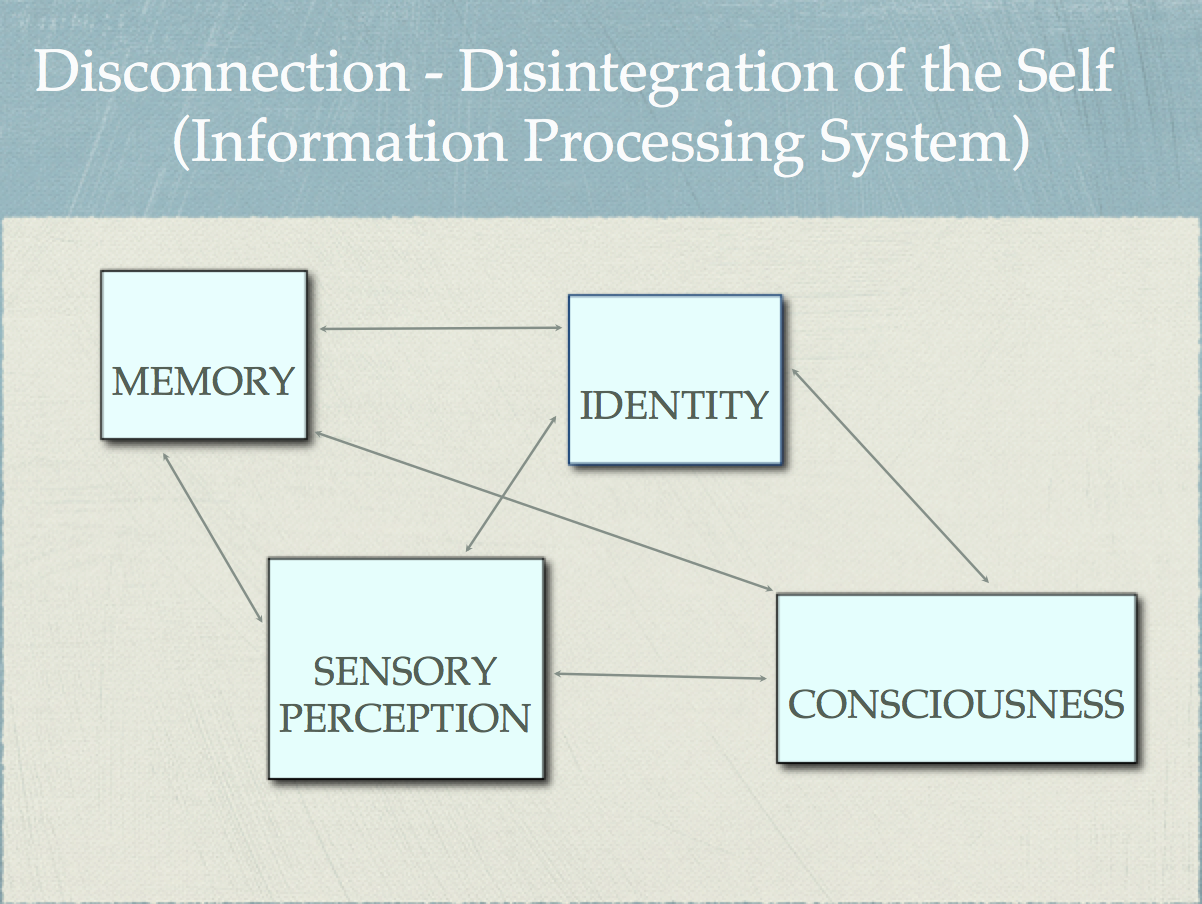 Disconnection - Disintegration of the Self
(Information Processing System)

MEMORY

IDENTITY

SENSORY PERCEPTION

CONSCIOUSNESS